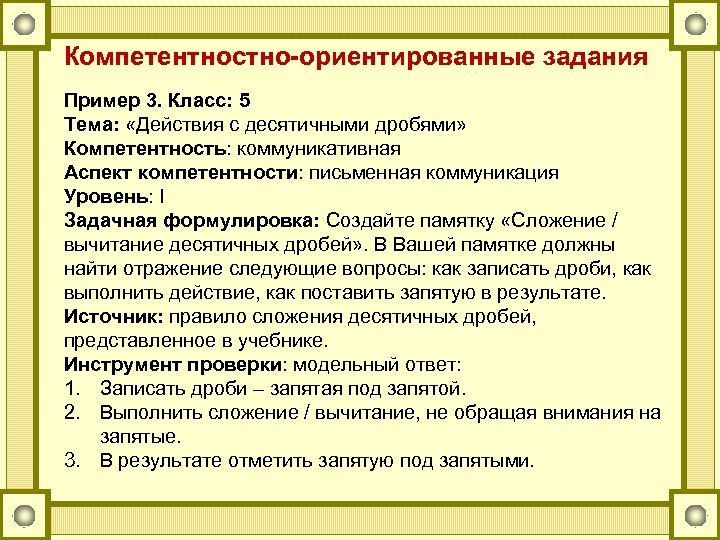 Компетентностно-ориентированные задания

Пример 3. Класс: 5
Тема: «Действия с десятичными дробями»
Компетентность: коммуникативная
Аспект компетентности: письменная коммуникация
Уровень: I
Задачная формулировка: Создайте памятку «Сложение / вычитание десятичных дробей». В Вашей памятке должны найти отражение следующие вопросы: как записать дроби, как выполнить действие, как поставить запятую в результате.
Источник: правило сложения десятичных дробей, представленное в учебнике.
Инструмент проверки: модельный ответ:
1. Записать дроби – запятая под запятой.
2. Выполнить сложение / вычитание, не обращая внимания на запятые.
3. В результате отметить запятую под запятыми.